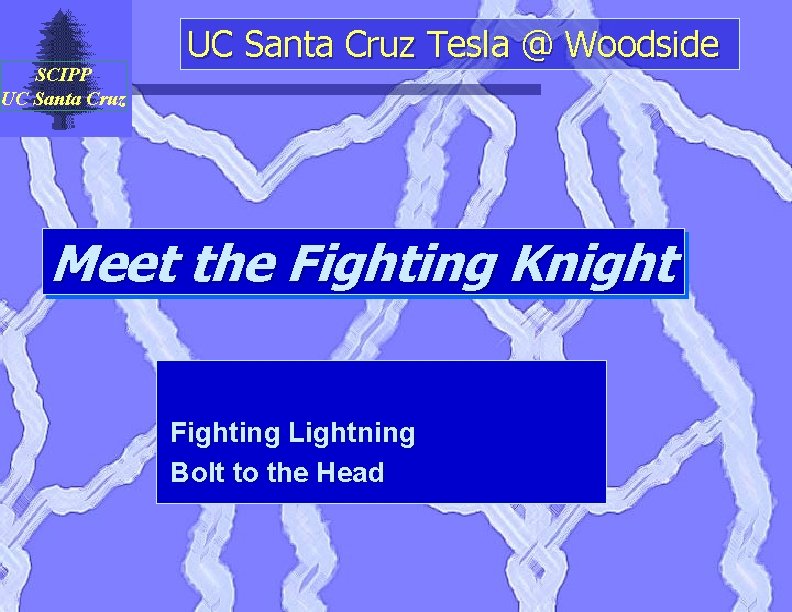 SCIPP
UC Santa Cruz

UC Santa Cruz Tesla @ Woodside

Meet the Fighting Knight

Fighting Lightning
Bolt to the Head